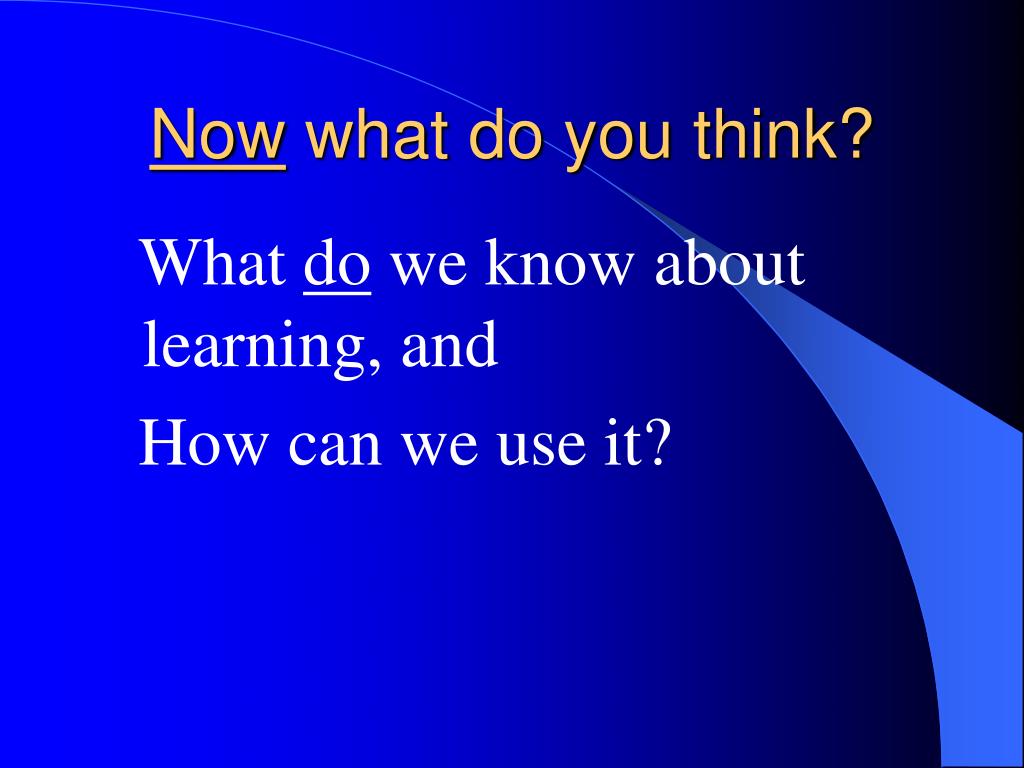 Now what do you think?

What do we know about learning, and

How can we use it?